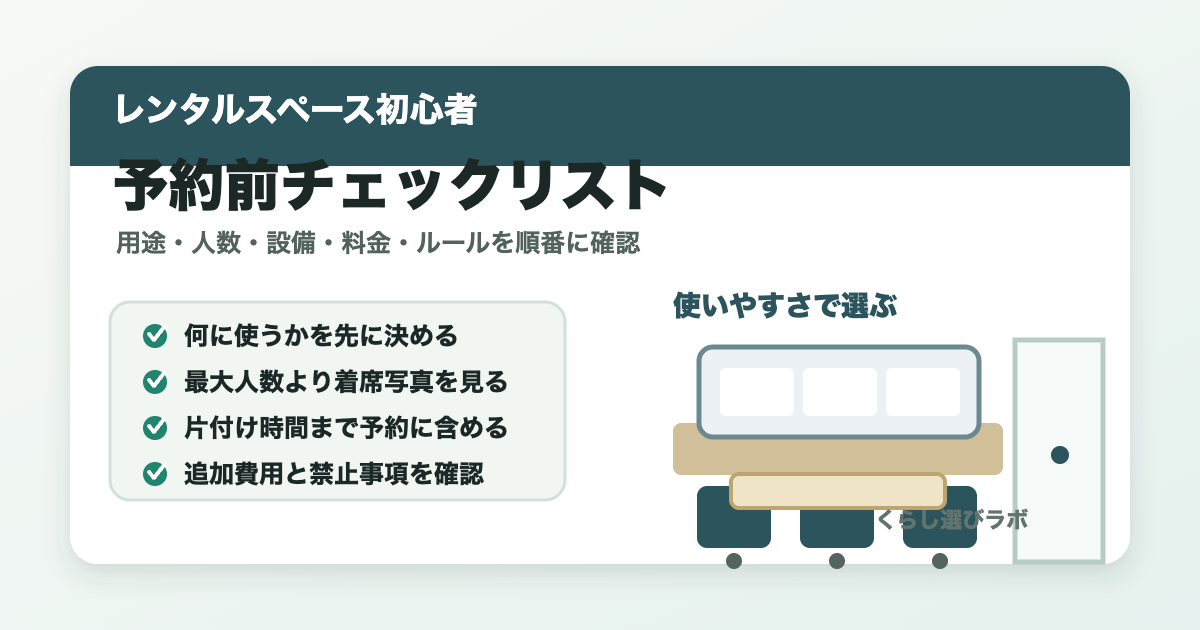 レンタルスペース初心者

予約前チェックリスト

用途・人数・設備・料金・ルールを順番に確認

何に使うかを先に決める
最大人数より着席写真を見る
片付け時間まで予約に含める
追加費用と禁止事項を確認

使いやすさで選ぶ

くらし選びラボ